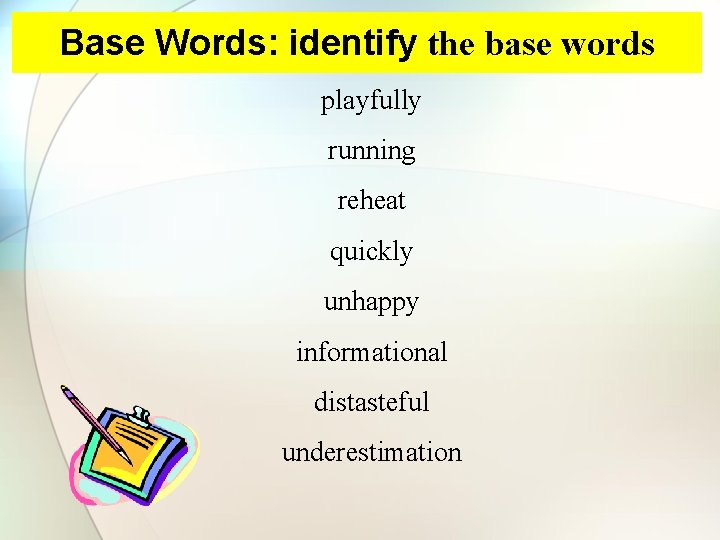 Base Words: identify the base words

playfully

running

reheat

quickly

unhappy

informational

distasteful

underestimation